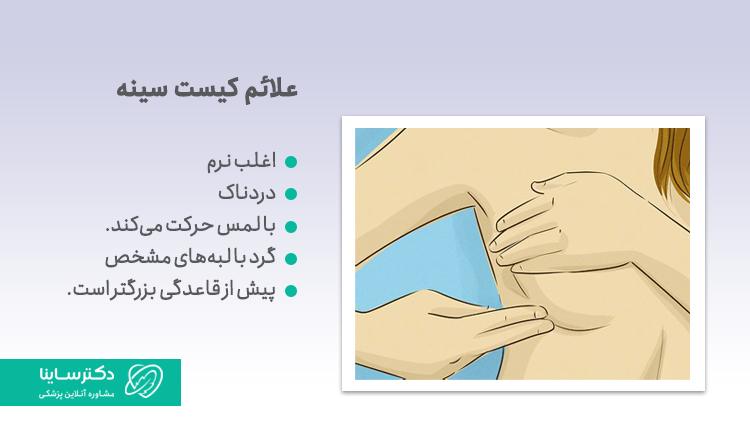 علائم کیست سینه

اغلب نرم
دردناک
با لمس حرکت می‌کند.
گرد با لبه‌های مشخص
پیش از قاعدگی بزرگتر است.

دکترساینا
مشاوره آنلاین پزشکی